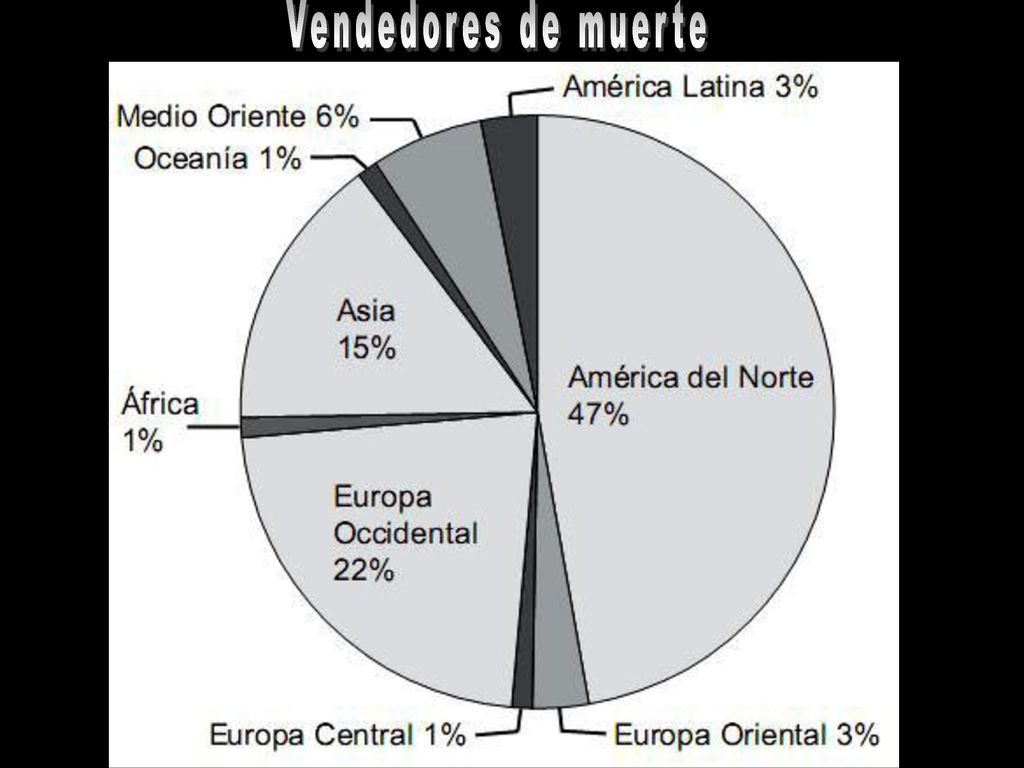 Vendedores de muerte

América Latina 3%

Medio Oriente 6%

Oceanía 1%

Asia 15%

América del Norte 47%

África 1%

Europa Occidental 22%

Europa Central 1%

Europa Oriental 3%